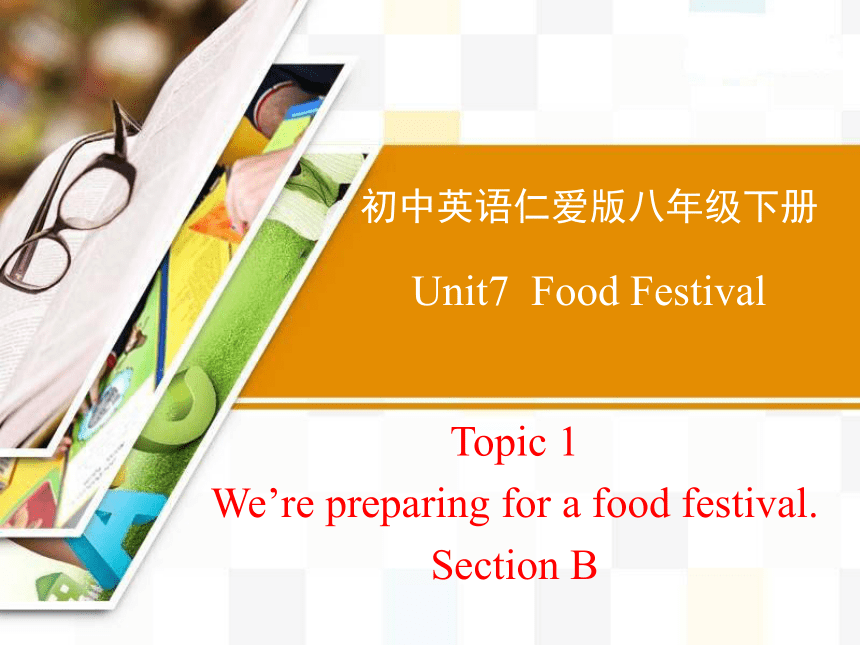 初中英语仁爱版八年级下册

Unit7 Food Festival

Topic 1
We’re preparing for a food festival.
Section B